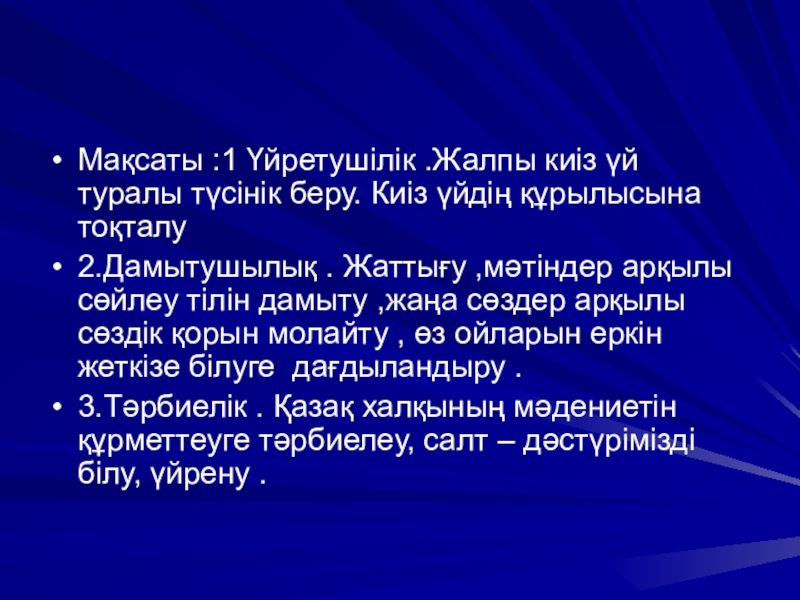 • Мақсаты :1 Үйретушілік .Жалпы киіз үй туралы түсінік беру. Киіз үйдің құрылысына тоқталу

• 2.Дамытушылық . Жаттығу ,мәтіндер арқылы сөйлеу тілін дамыту ,жаңа сөздер арқылы сөздік қорын молайту , өз ойларын еркін жеткізе білуге дағдыландыру .

• 3.Тәрбиелік . Қазақ халқының мәдениетін құрметтеуге тәрбиелеу, салт – дәстүрімізді білу, үйрену .